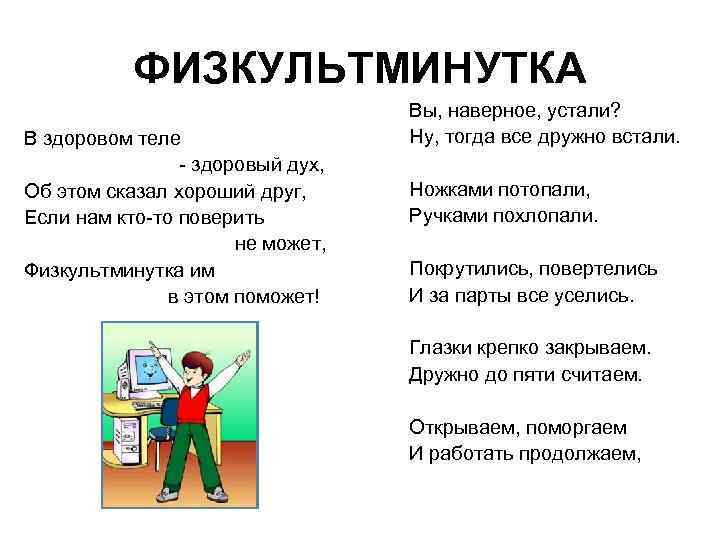 ФИЗКУЛЬТМИНУТКА

В здоровом теле
- здоровый дух,
Об этом сказал хороший друг,
Если нам кто-то поверить
не может,
Физкультминутка им
в этом поможет!

Вы, наверное, устали?
Ну, тогда все дружно встали.

Ножками потопали,
Ручками похлопали.

Покрутились, повертелись
И за парты все уселись.

Глазки крепко закрываем.
Дружно до пяти считаем.

Открываем, поморгаем
И работать продолжаем,